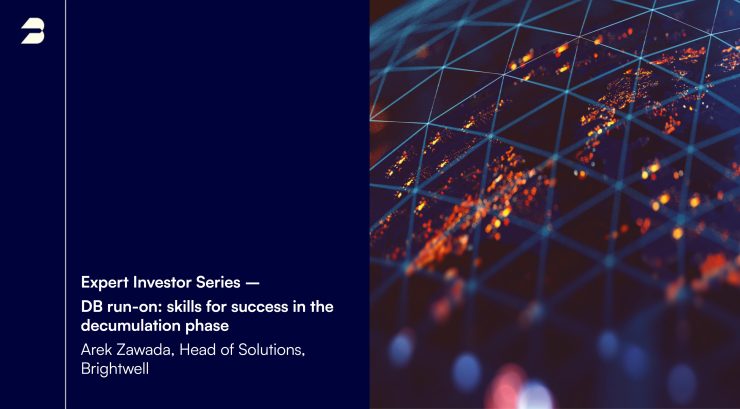 Expert Investor Series —

DB run-on: skills for success in the decumulation phase

Arek Zawada, Head of Solutions, Brightwell